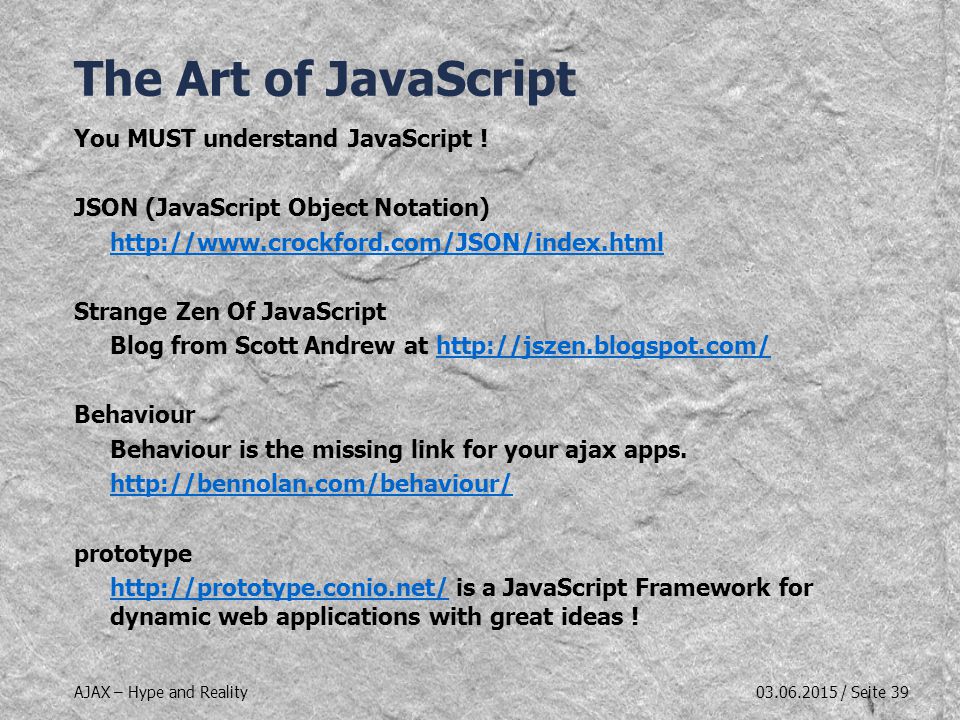 The Art of JavaScript

You MUST understand JavaScript !

JSON (JavaScript Object Notation)
http://www.crockford.com/JSON/index.html

Strange Zen Of JavaScript
Blog from Scott Andrew at http://jszen.blogspot.com/

Behaviour
Behaviour is the missing link for your ajax apps.
http://bennolan.com/behaviour/

prototype
http://prototype.conio.net/ is a JavaScript Framework for dynamic web applications with great ideas !

AJAX – Hype and Reality

03.06.2015 / Seite 39